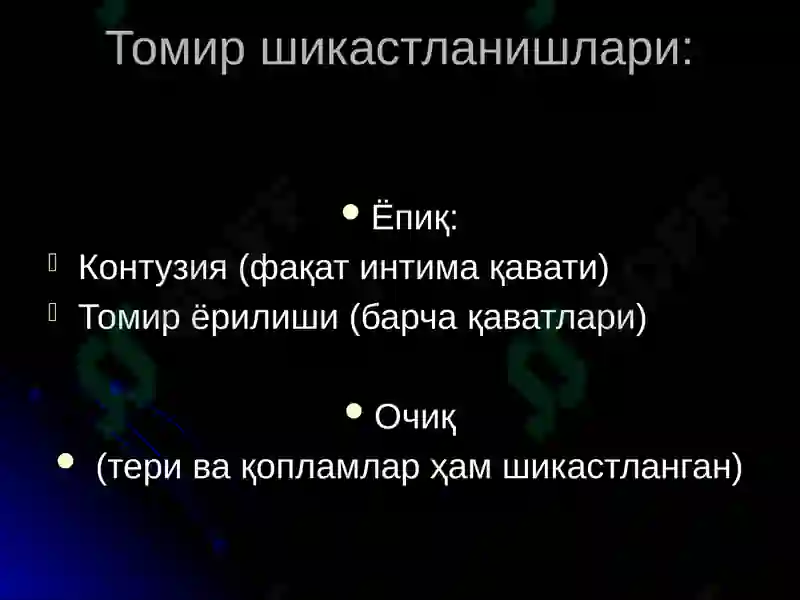 Томир шикастланишлари:

• Ёпиқ:
Контузия (фақат интима қавати)
Томир ёрилиши (барча қаватлари)

• Очиқ
• (тери ва қопламлар ҳам шикастланган)